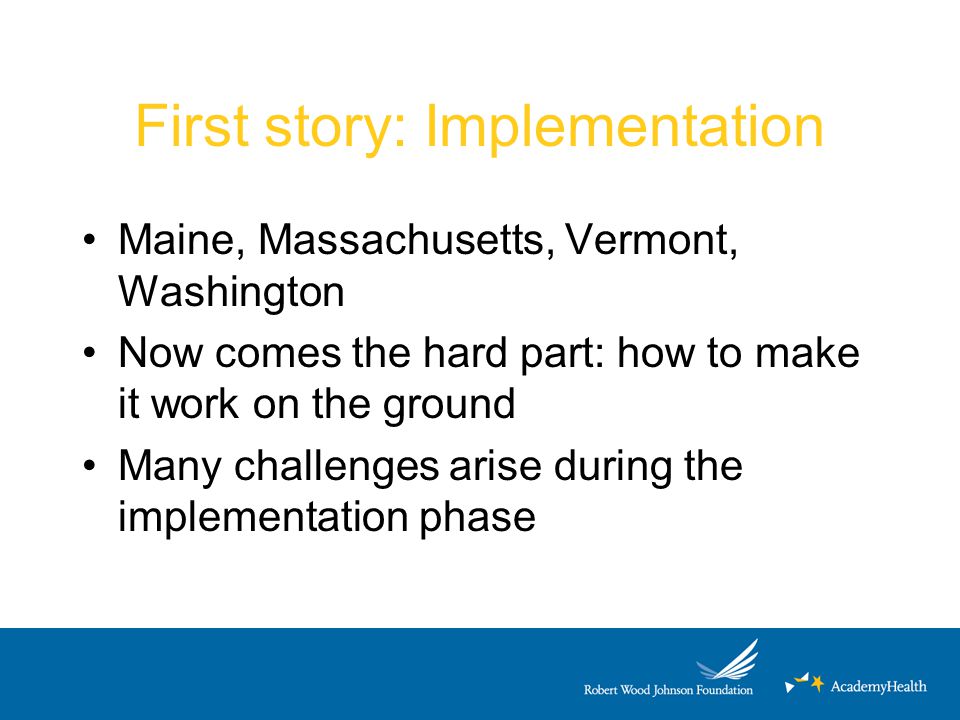 First story: Implementation

• Maine, Massachusetts, Vermont, Washington
• Now comes the hard part: how to make it work on the ground
• Many challenges arise during the implementation phase

Robert Wood Johnson Foundation
AcademyHealth